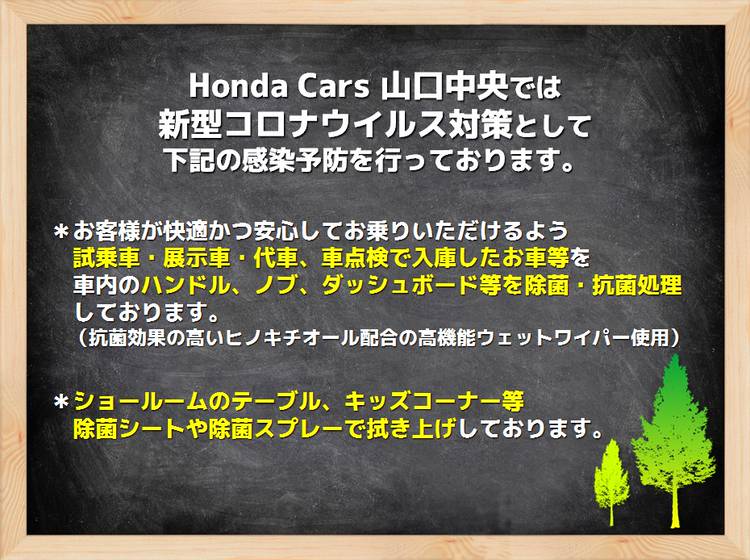 Honda Cars 山口中央では
新型コロナウイルス対策として
下記の感染予防を行っております。

＊お客様が快適かつ安心してお乗りいただけるよう
試乗車・展示車・代車、車点検で入庫したお車等を
車内のハンドル、ノブ、ダッシュボード等を除菌・抗菌処理
しております。
（抗菌効果の高いヒノキチオール配合の高機能ウェットワイパー使用）

＊ショールームのテーブル、キッズコーナー等
除菌シートや除菌スプレーで拭き上げしております。